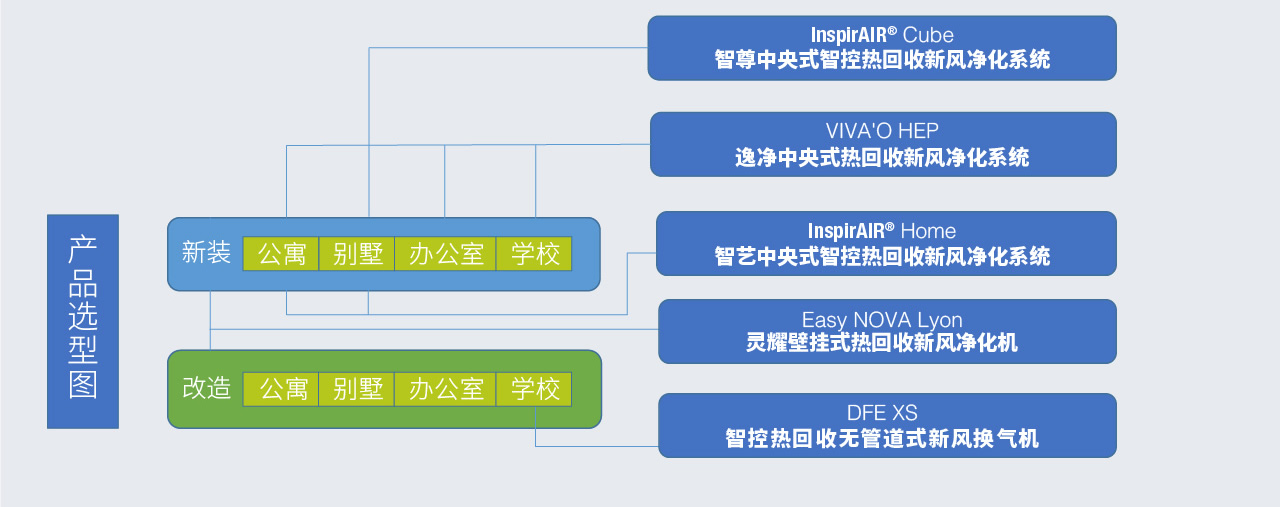 产品选型图

新装 公寓 别墅 办公室 学校

改造 公寓 别墅 办公室 学校

InspirAIR® Cube
智尊中央式智控热回收新风净化系统

VIVA'O HEP
逸净中央式热回收新风净化系统

InspirAIR® Home
智艺中央式智控热回收新风净化系统

Easy NOVA Lyon
灵耀壁挂式热回收新风净化机

DFE XS
智控热回收无管道式新风换气机